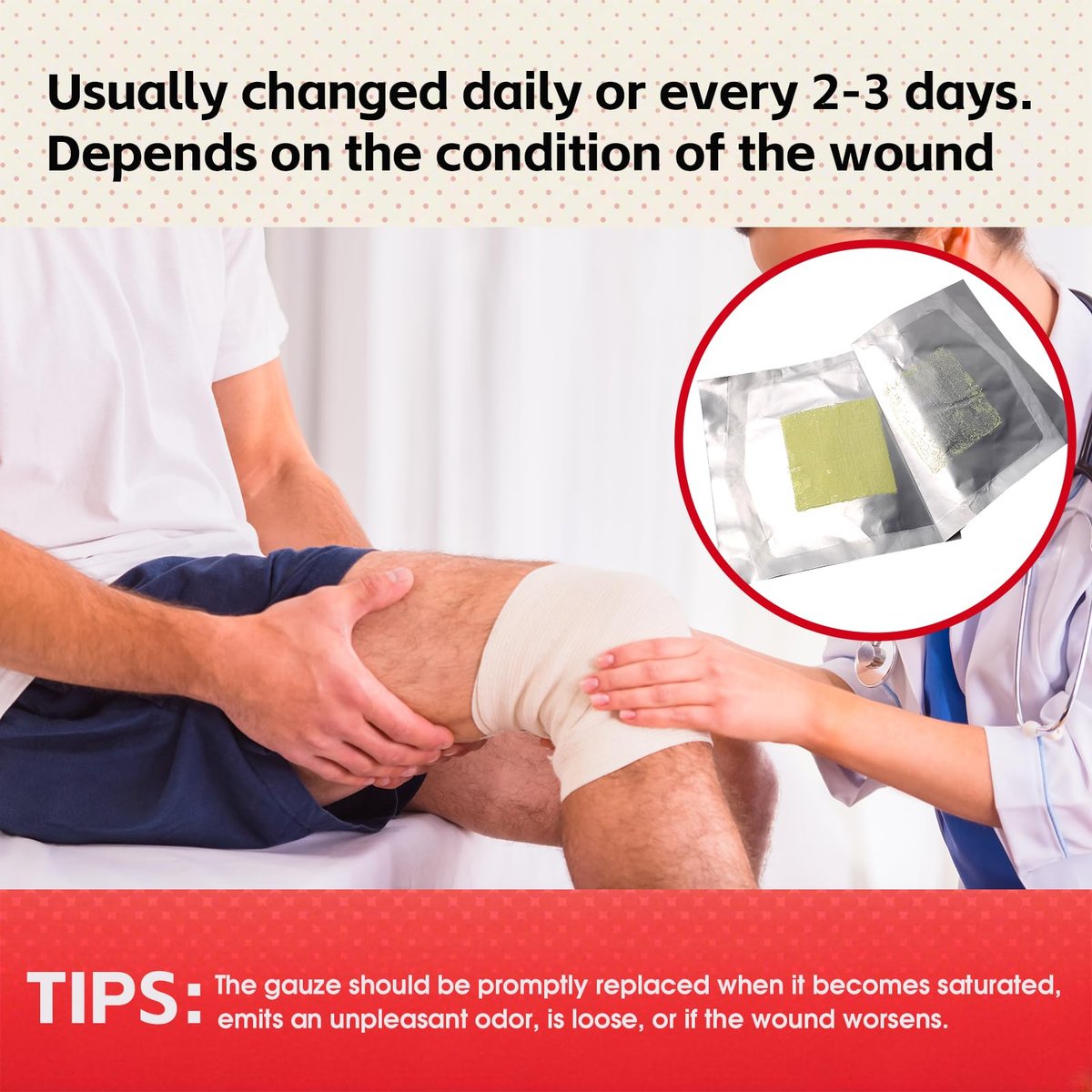 Usually changed daily or every 2-3 days.
Depends on the condition of the wound

TIPS: The gauze should be promptly replaced when it becomes saturated, emits an unpleasant odor, is loose, or if the wound worsens.